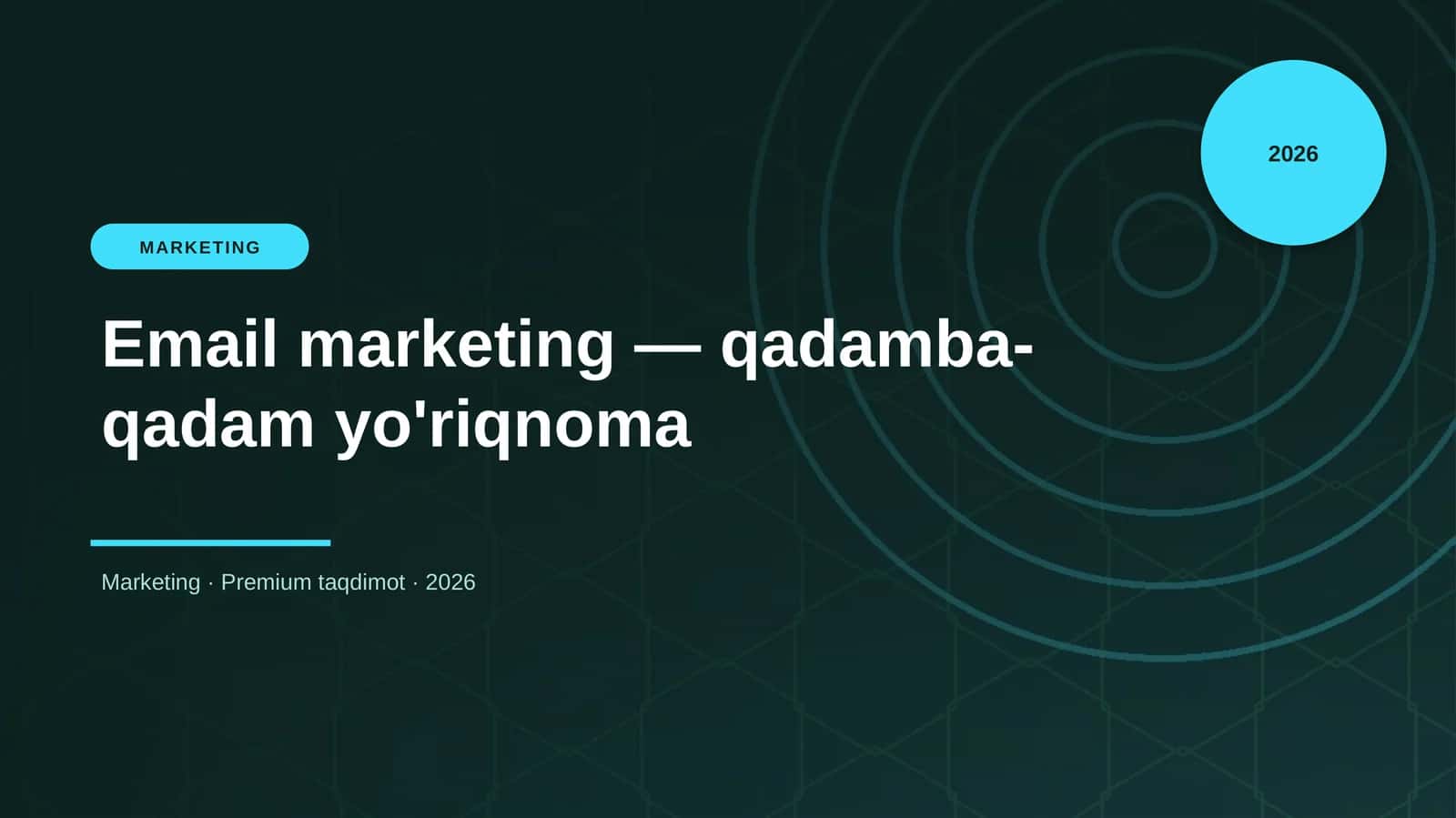 2026

MARKETING

Email marketing — qadamba-qadam yo'riqnoma

Marketing · Premium taqdimot · 2026